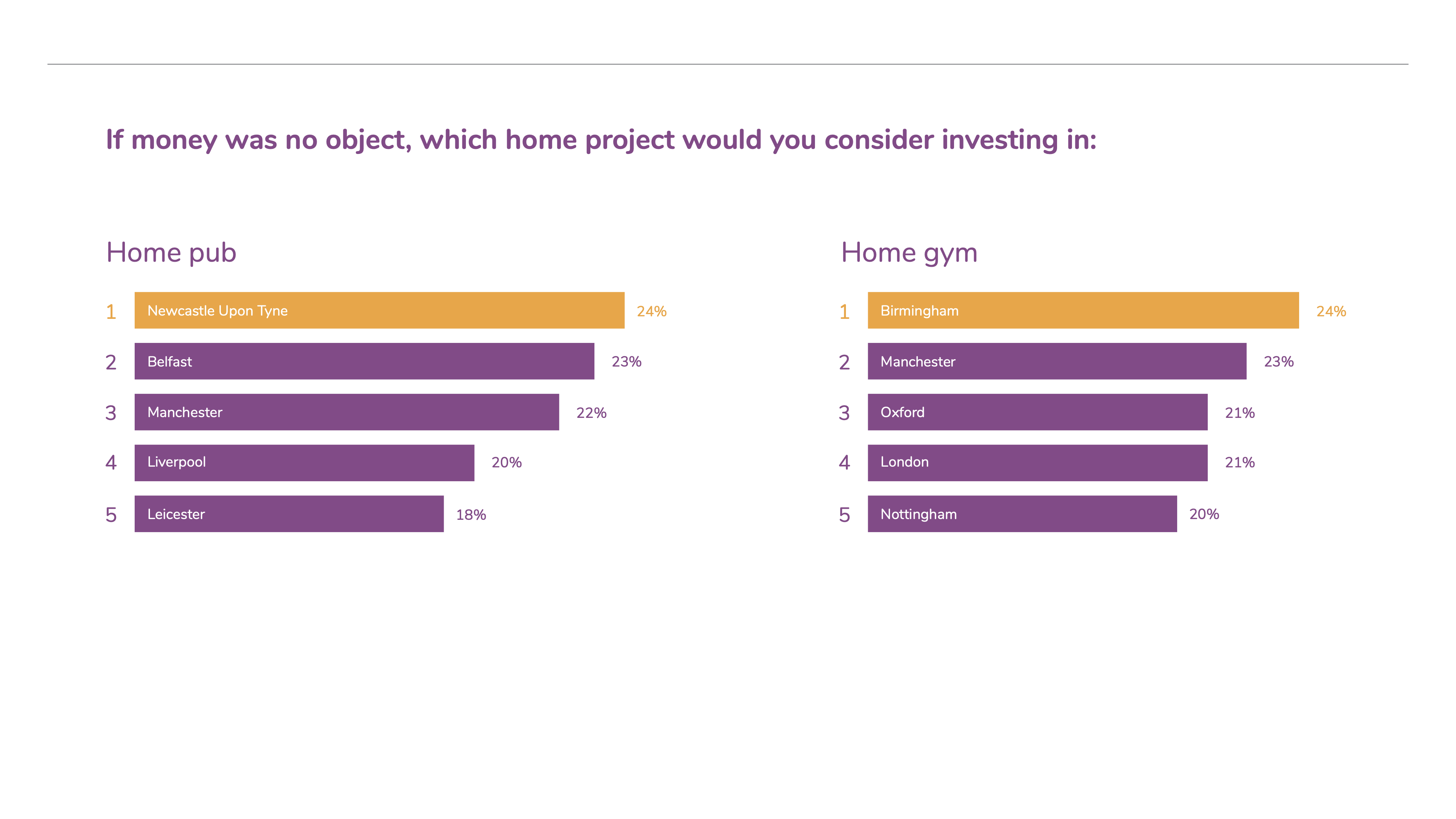 If money was no object, which home project would you consider investing in:

Home pub

1 Newcastle Upon Tyne 24%
2 Belfast 23%
3 Manchester 22%
4 Liverpool 20%
5 Leicester 18%

Home gym

1 Birmingham 24%
2 Manchester 23%
3 Oxford 21%
4 London 21%
5 Nottingham 20%